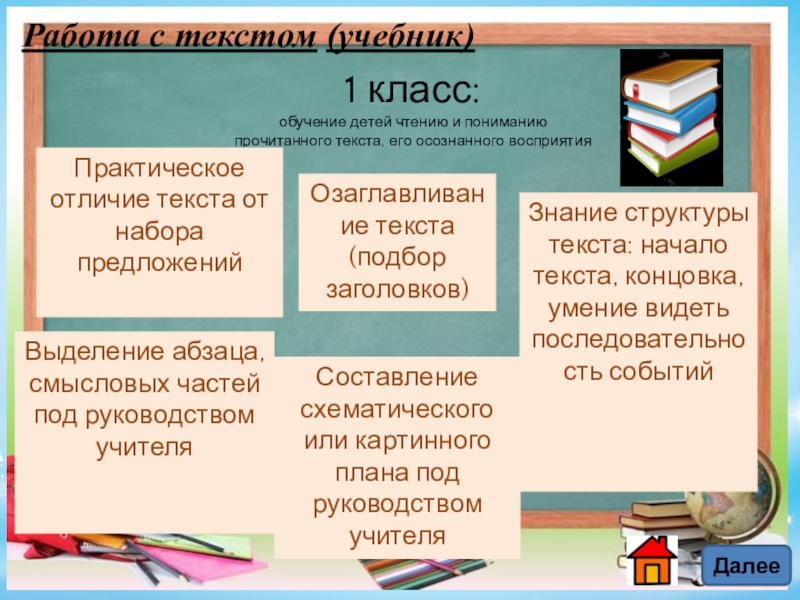 Работа с текстом (учебник)

1 класс:

обучение детей чтению и пониманию прочитанного текста, его осознанного восприятия

Практическое отличие текста от набора предложений

Озаглавливание текста (подбор заголовков)

Знание структуры текста: начало текста, концовка, умение видеть последовательность событий

Выделение абзаца, смысловых частей под руководством учителя

Составление схематического или картинного плана под руководством учителя

Далее